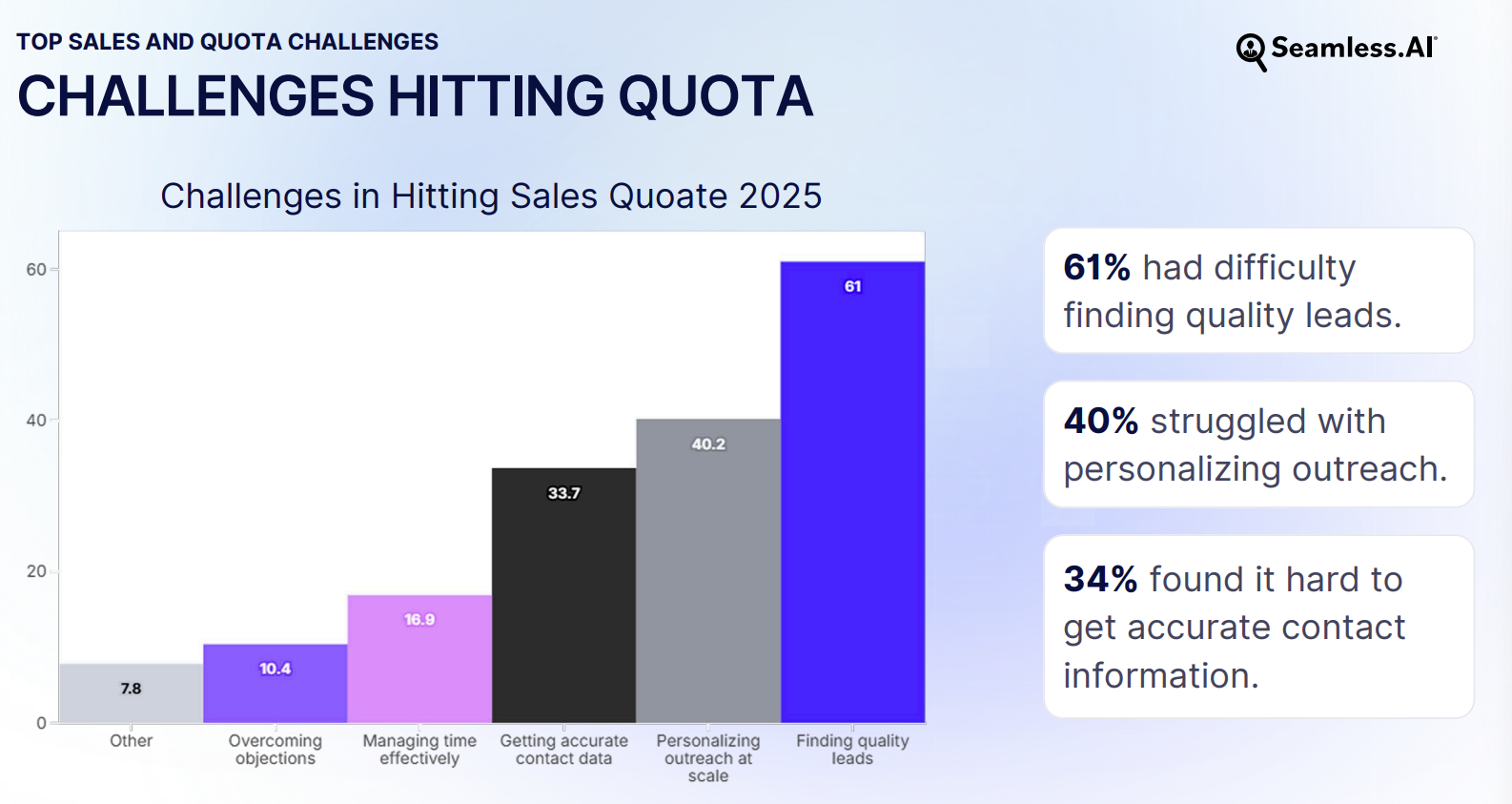 TOP SALES AND QUOTA CHALLENGES

CHALLENGES HITTING QUOTA

Seamless.AI

Challenges in Hitting Sales Quoate 2025

60
40
20
0

7.8
10.4
16.9
33.7
40.2
61

Other
Overcoming objections
Managing time effectively
Getting accurate contact data
Personalizing outreach at scale
Finding quality leads

61% had difficulty finding quality leads.

40% struggled with personalizing outreach.

34% found it hard to get accurate contact information.